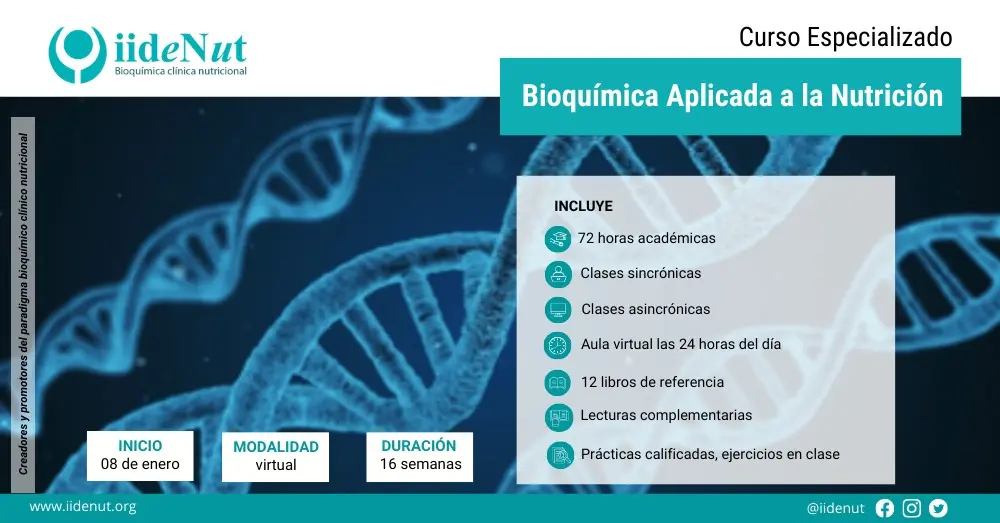 iideNut
Bioquímica clínica nutricional

Curso Especializado

Bioquímica Aplicada a la Nutrición

Creadores y promotores del paradigma bioquímico clínico nutricional

INCLUYE

72 horas académicas

Clases sincrónicas

Clases asincrónicas

Aula virtual las 24 horas del día

12 libros de referencia

Lecturas complementarias

Prácticas calificadas, ejercicios en clase

INICIO
08 de enero

MODALIDAD
virtual

DURACIÓN
16 semanas

www.iidenut.org

@iidenut